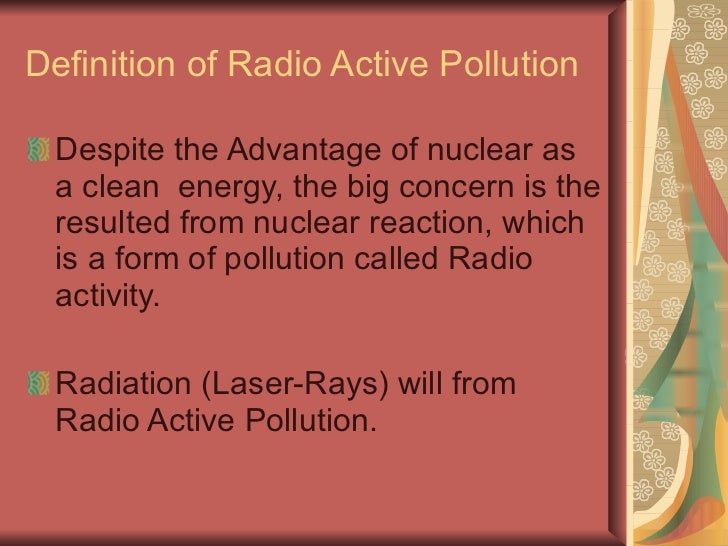 Definition of Radio Active Pollution

Despite the Advantage of nuclear as a clean energy, the big concern is the resulted from nuclear reaction, which is a form of pollution called Radio activity.

Radiation (Laser-Rays) will from Radio Active Pollution.